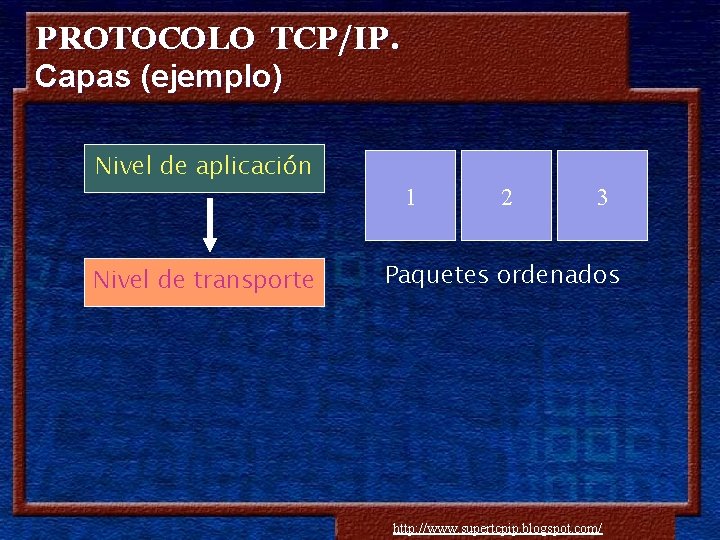 PROTOCOLO TCP/IP.
Capas (ejemplo)

Nivel de aplicación

Nivel de transporte

1 2 3

Paquetes ordenados

http://www.supertcpip.blogspot.com/